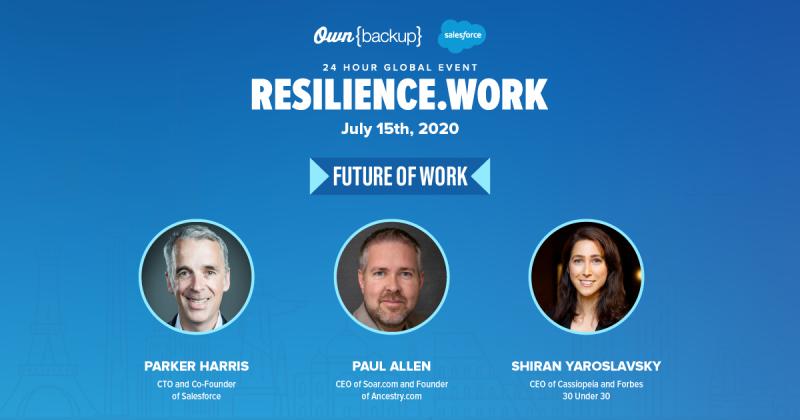 Own{backup} salesforce

24 HOUR GLOBAL EVENT

RESILIENCE.WORK

July 15th, 2020

FUTURE OF WORK

PARKER HARRIS
CTO and Co-Founder of Salesforce

PAUL ALLEN
CEO of Soar.com and Founder of Ancestry.com

SHIRAN YAROSLAVSKY
CEO of Cassiopeia and Forbes 30 Under 30